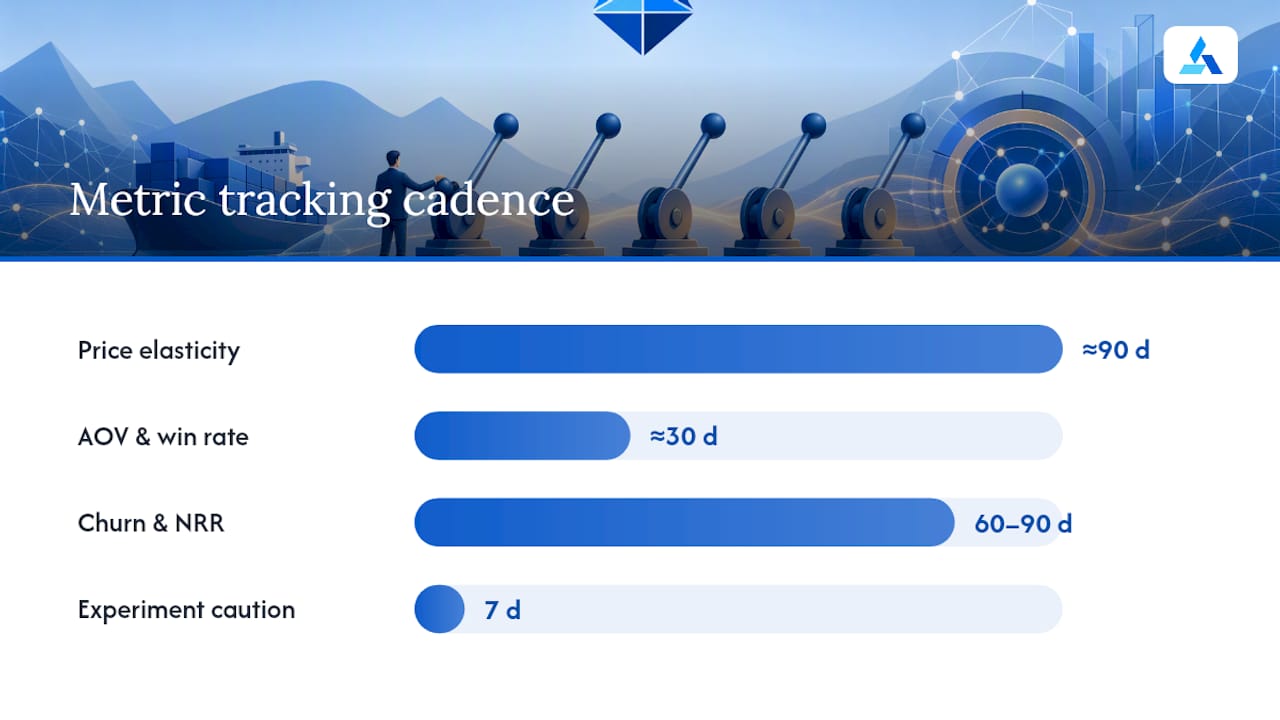 Metric tracking cadence

Price elasticity ≈90 d

AOV & win rate ≈30 d

Churn & NRR 60–90 d

Experiment caution 7 d